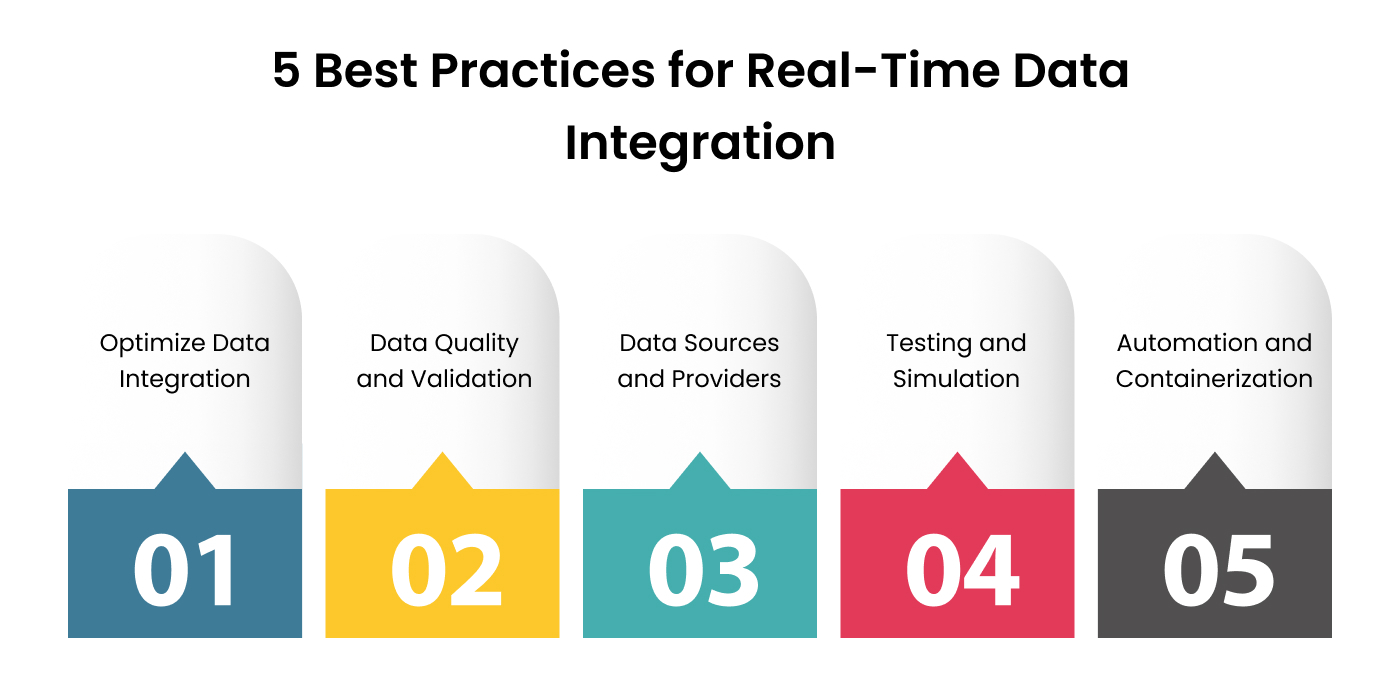 5 Best Practices for Real-Time Data Integration

Optimize Data Integration

01

Data Quality and Validation

02

Data Sources and Providers

03

Testing and Simulation

04

Automation and Containerization

05